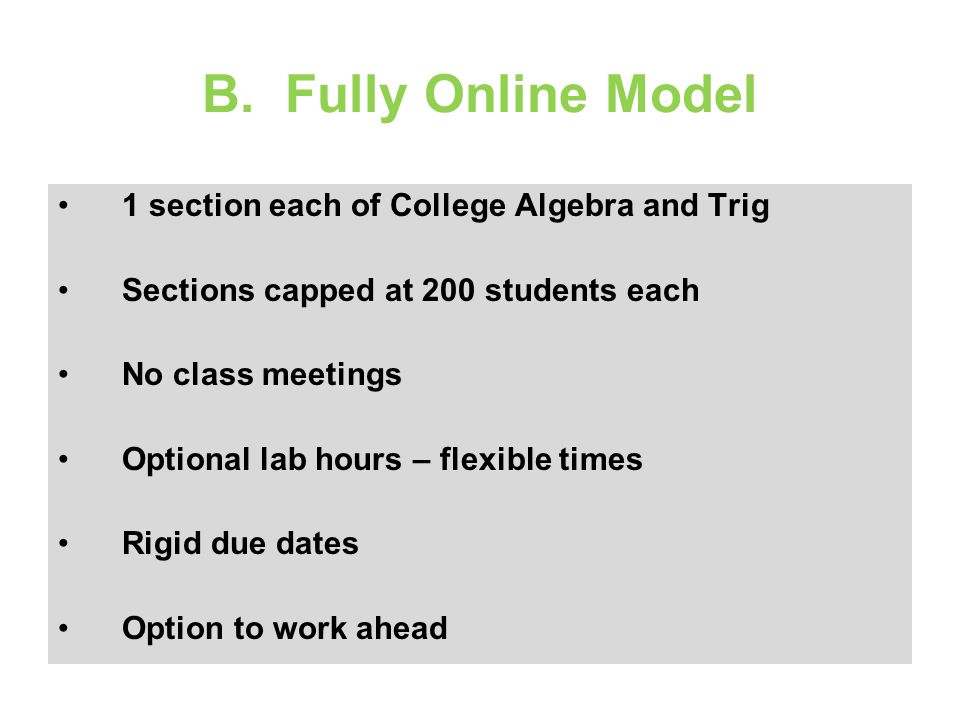 B. Fully Online Model

• 1 section each of College Algebra and Trig

• Sections capped at 200 students each

• No class meetings

• Optional lab hours – flexible times

• Rigid due dates

• Option to work ahead